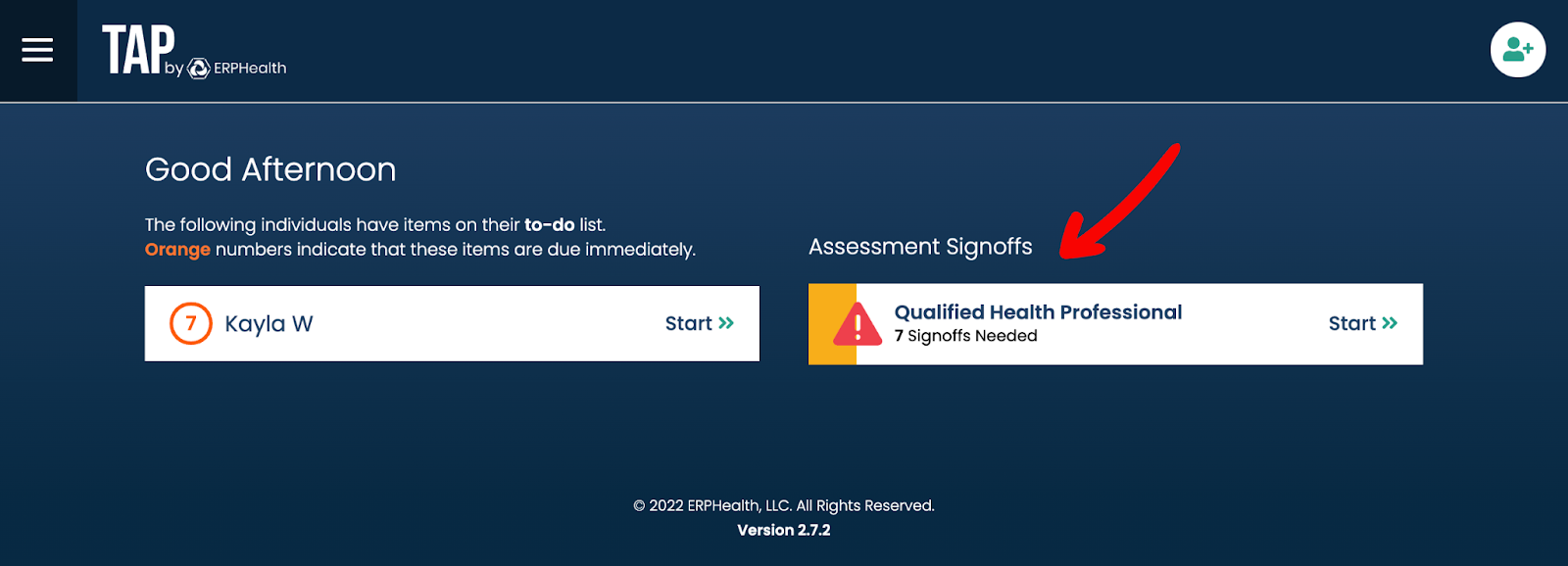 TAP by ERPHealth

Good Afternoon

The following individuals have items on their to-do list.
Orange numbers indicate that these items are due immediately.

7 Kayla W Start »

Assessment Signoffs

Qualified Health Professional
7 Signoffs Needed
Start »

© 2022 ERPHealth, LLC. All Rights Reserved.
Version 2.7.2